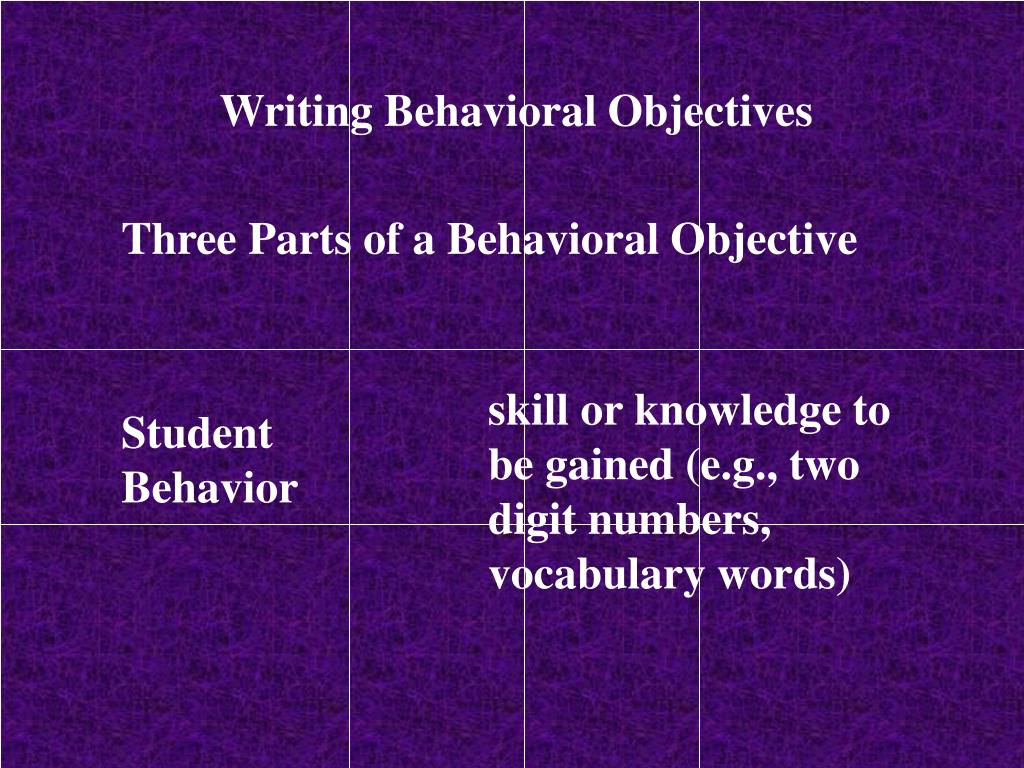 Writing Behavioral Objectives

Three Parts of a Behavioral Objective

Student Behavior

skill or knowledge to be gained (e.g., two digit numbers, vocabulary words)